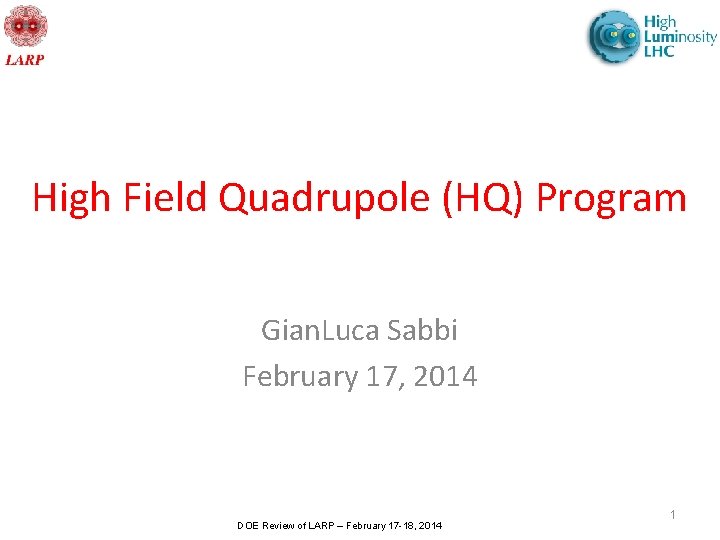 LARP

High Luminosity LHC

High Field Quadrupole (HQ) Program

GianLuca Sabbi
February 17, 2014

1

DOE Review of LARP – February 17-18, 2014